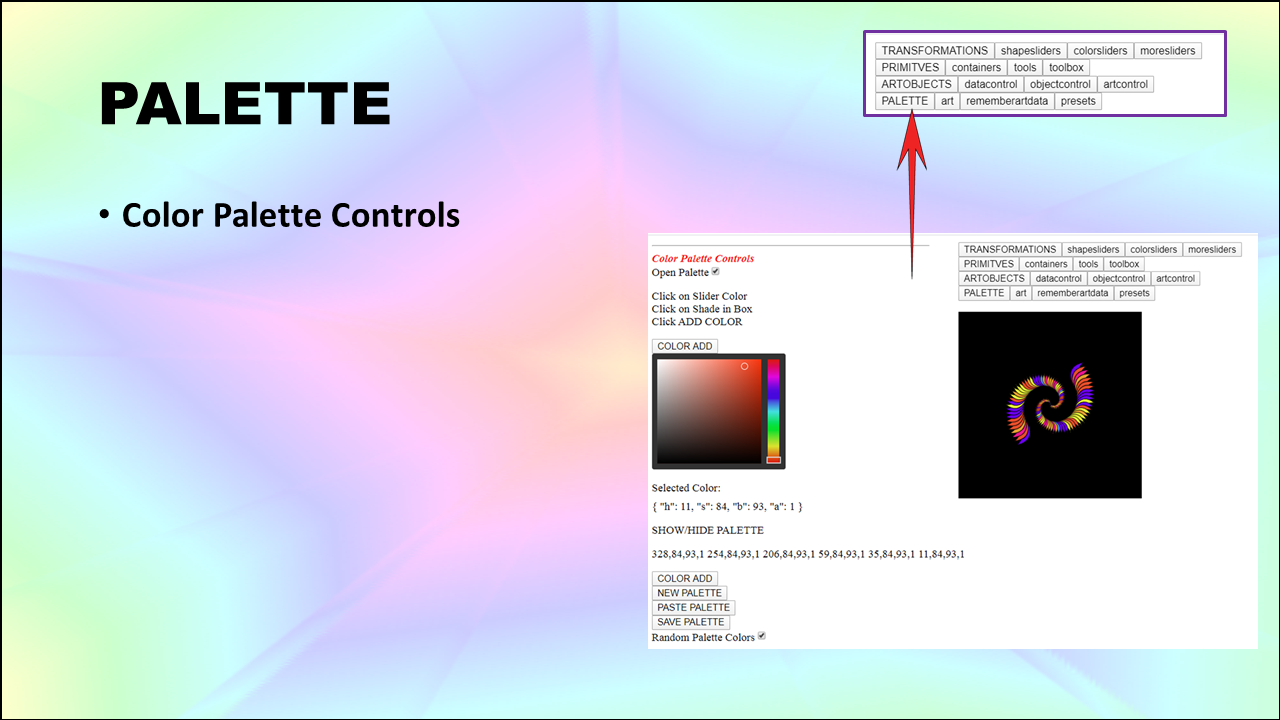 PALETTE

• Color Palette Controls

TRANSFORMATIONS shapesliders colorsliders moresliders
PRIMITVES containers tools toolbox
ARTOBJECTS datacontrol objectcontrol artcontrol
PALETTE art rememberartdata presets

Color Palette Controls
Open Palette

Click on Slider Color
Click on Shade in Box
Click ADD COLOR

COLOR ADD

Selected Color:
{ "h": 11, "s": 84, "b": 93, "a": 1 }

SHOW/HIDE PALETTE

328,84,93,1 254,84,93,1 206,84,93,1 59,84,93,1 35,84,93,1 11,84,93,1

COLOR ADD
NEW PALETTE
PASTE PALETTE
SAVE PALETTE
Random Palette Colors

TRANSFORMATIONS shapesliders colorsliders moresliders
PRIMITVES containers tools toolbox
ARTOBJECTS datacontrol objectcontrol artcontrol
PALETTE art rememberartdata presets